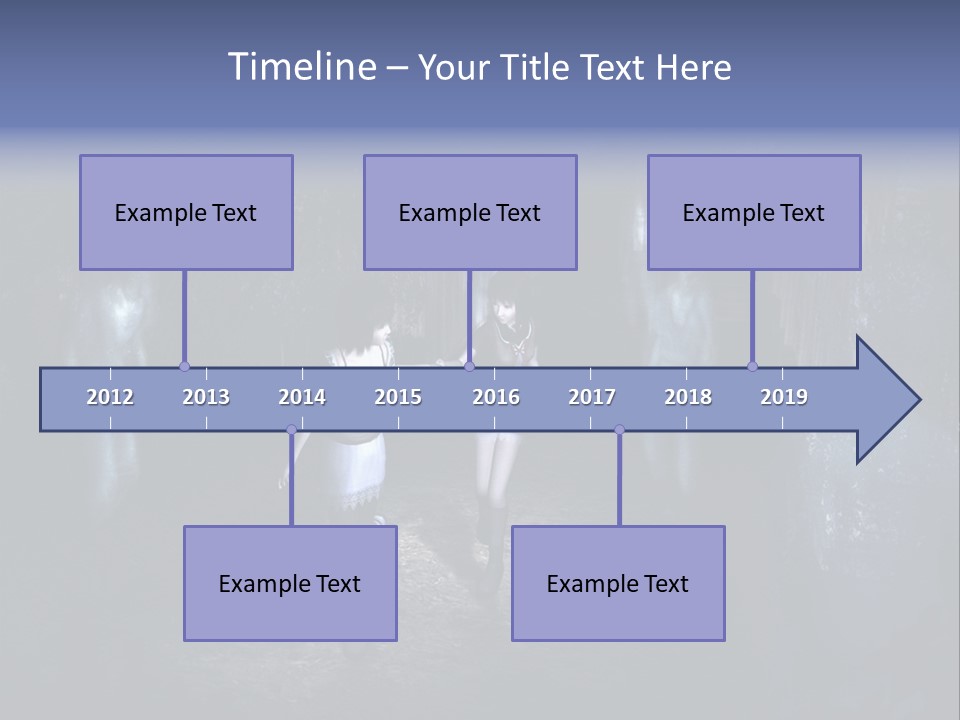 Timeline – Your Title Text Here

Example Text

Example Text

Example Text

2012 2013 2014 2015 2016 2017 2018 2019

Example Text

Example Text